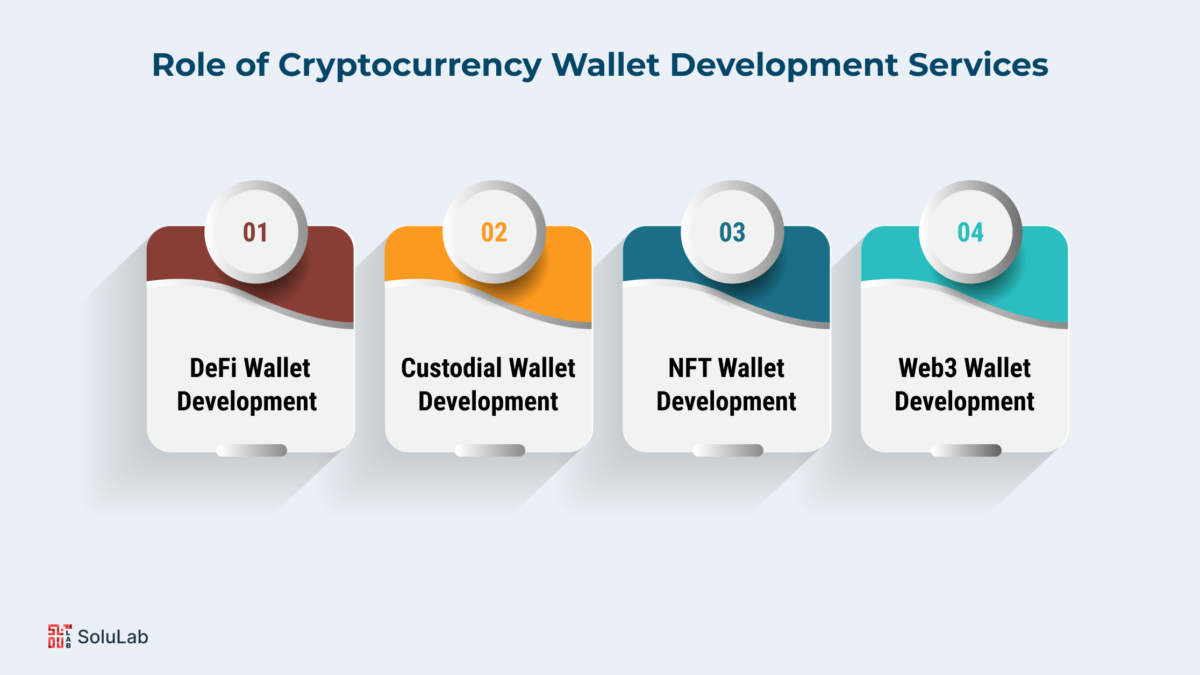 Role of Cryptocurrency Wallet Development Services

01
DeFi Wallet Development

02
Custodial Wallet Development

03
NFT Wallet Development

04
Web3 Wallet Development

SoluLab